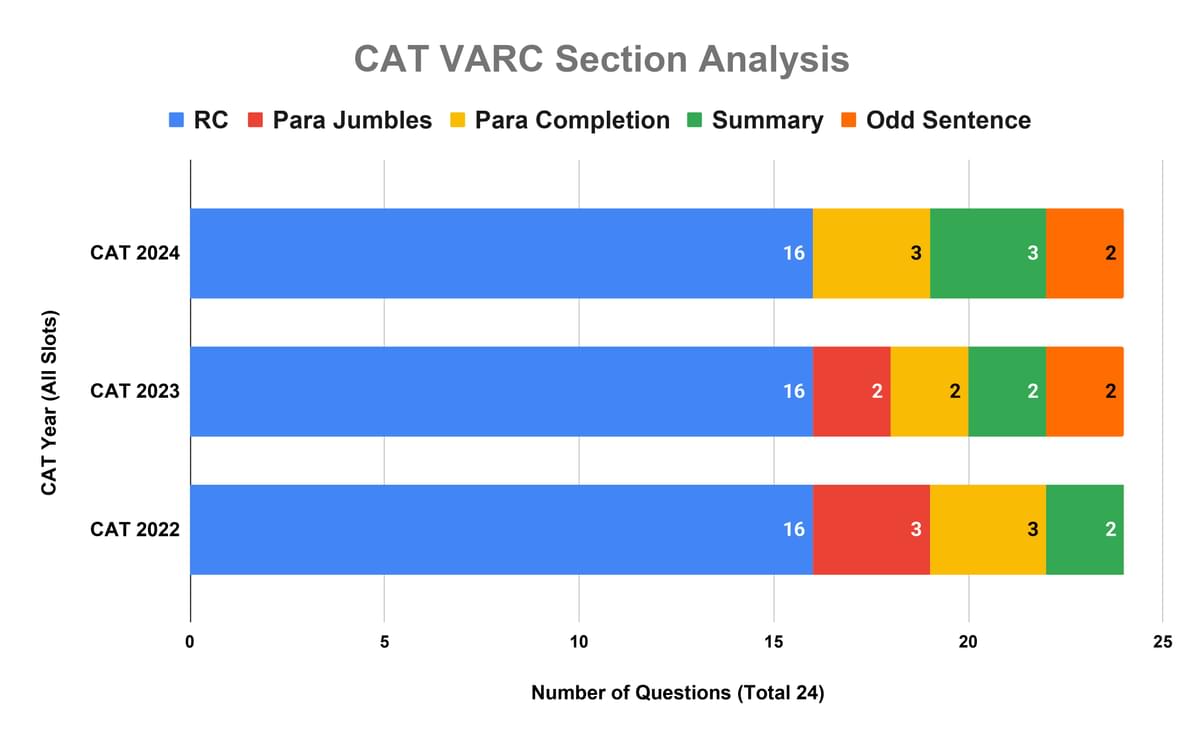 CAT VARC Section Analysis

RC Para Jumbles Para Completion Summary Odd Sentence

CAT Year (All Slots)

CAT 2024 16 3 3 2

CAT 2023 16 2 2 2 2

CAT 2022 16 3 3 2

0 5 10 15 20 25

Number of Questions (Total 24)